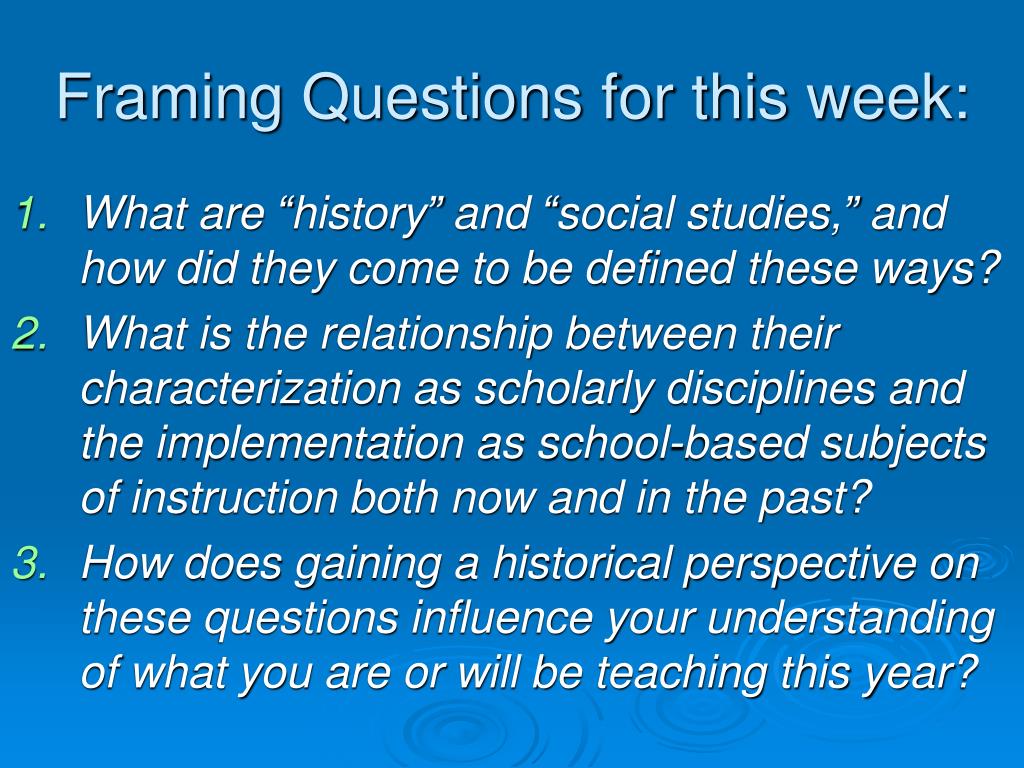 Framing Questions for this week:

1. What are “history” and “social studies,” and how did they come to be defined these ways?
2. What is the relationship between their characterization as scholarly disciplines and the implementation as school-based subjects of instruction both now and in the past?
3. How does gaining a historical perspective on these questions influence your understanding of what you are or will be teaching this year?